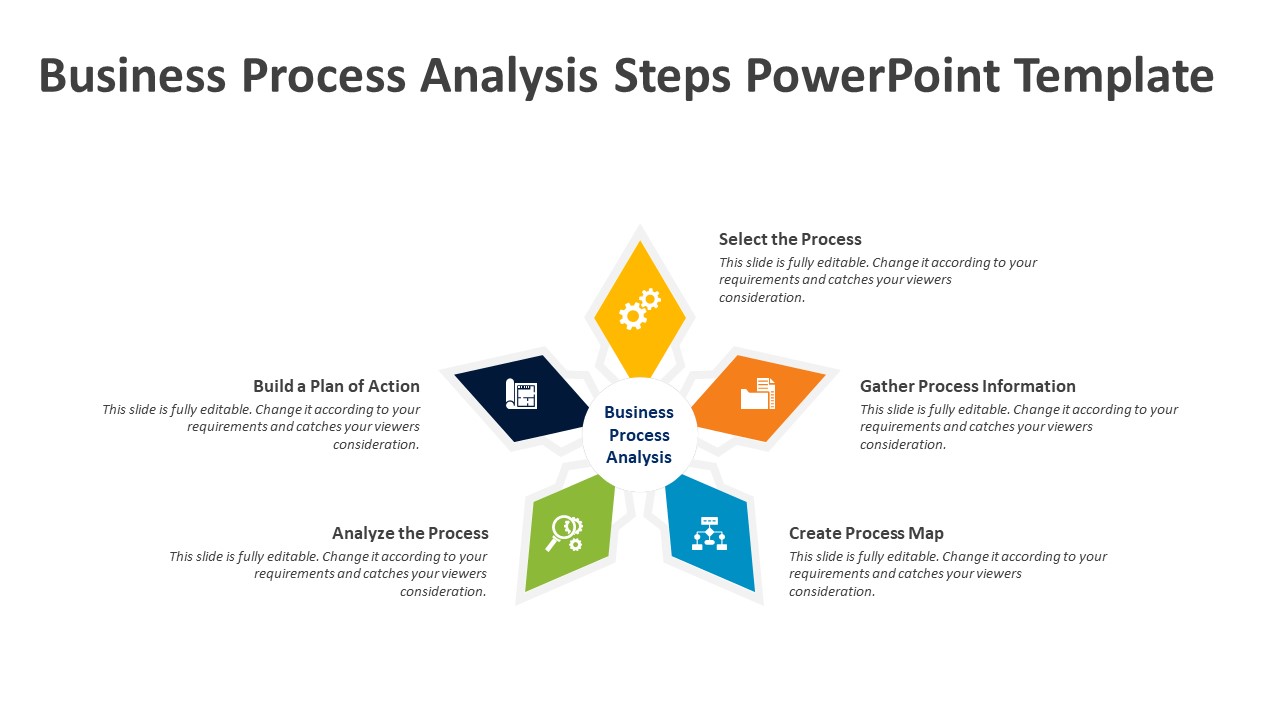 Business Process Analysis Steps PowerPoint Template

Select the Process
This slide is fully editable. Change it according to your requirements and catches your viewers consideration.

Build a Plan of Action
This slide is fully editable. Change it according to your requirements and catches your viewers consideration.

Business Process Analysis

Gather Process Information
This slide is fully editable. Change it according to your requirements and catches your viewers consideration.

Analyze the Process
This slide is fully editable. Change it according to your requirements and catches your viewers consideration.

Create Process Map
This slide is fully editable. Change it according to your requirements and catches your viewers consideration.